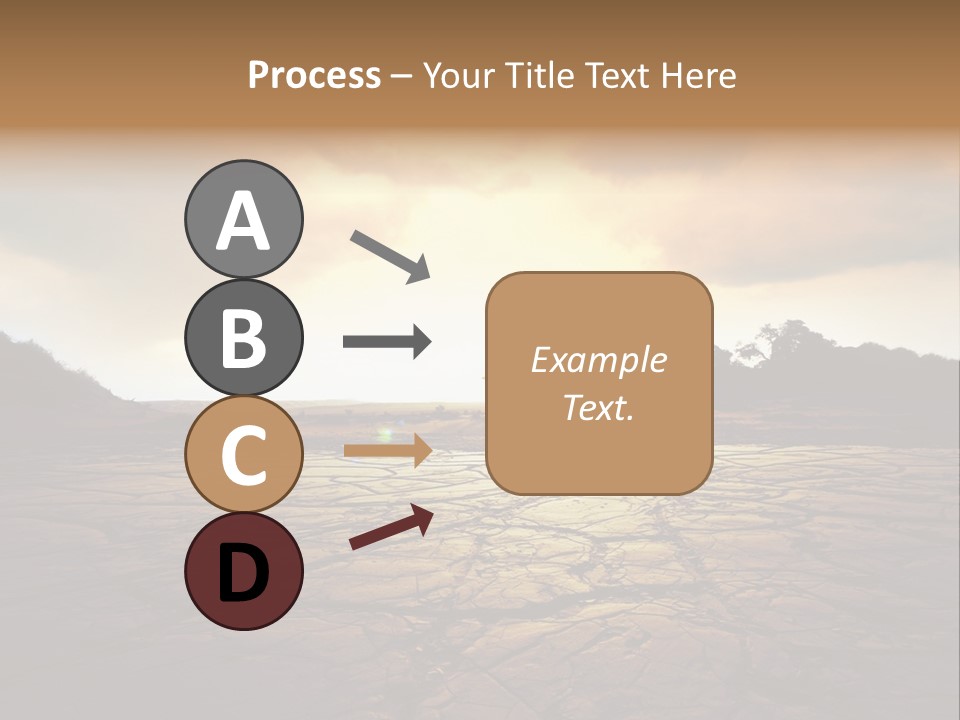 Process – Your Title Text Here

A

B

C

D

Example Text.